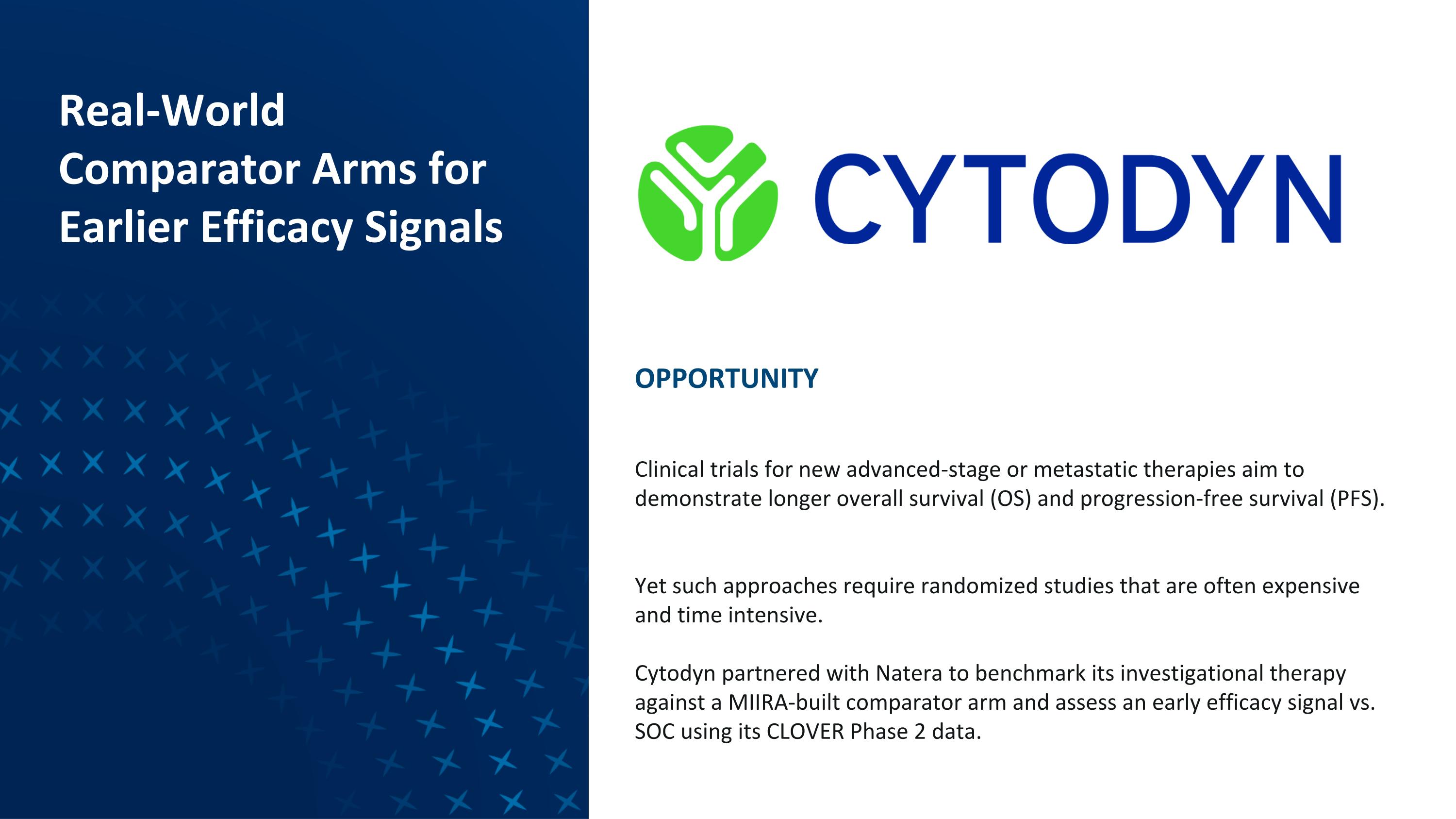 Real-World Comparator Arms for Earlier Efficacy Signals

CYTODYN

OPPORTUNITY

Clinical trials for new advanced-stage or metastatic therapies aim to demonstrate longer overall survival (OS) and progression-free survival (PFS).

Yet such approaches require randomized studies that are often expensive and time intensive.

Cytodyn partnered with Natera to benchmark its investigational therapy against a MIIRA-built comparator arm and assess an early efficacy signal vs. SOC using its CLOVER Phase 2 data.